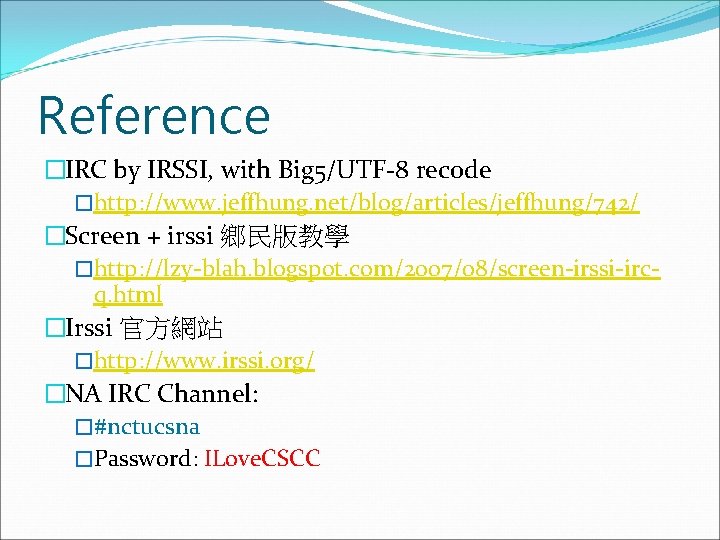 Reference

□IRC by IRSSI, with Big5/UTF-8 recode

□http://www.jeffhung.net/blog/articles/jeffhung/742/

□Screen + irssi 鄉民版教學

□http://lzy-blah.blogspot.com/2007/08/screen-irssi-irc-q.html

□Irssi 官方網站

□http://www.irssi.org/

□NA IRC Channel:

□#nctucsna

□Password: ILoveCSCC